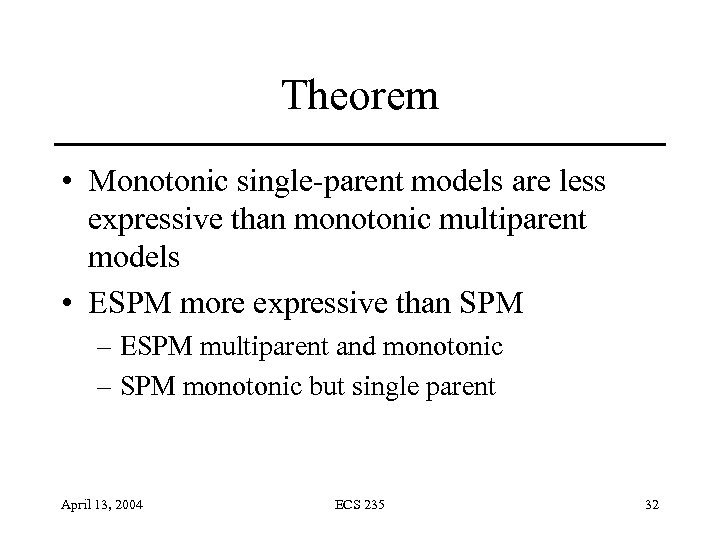 Theorem

• Monotonic single-parent models are less expressive than monotonic multiparent models
• ESPM more expressive than SPM
– ESPM multiparent and monotonic
– SPM monotonic but single parent

April 13, 2004 ECS 235 32